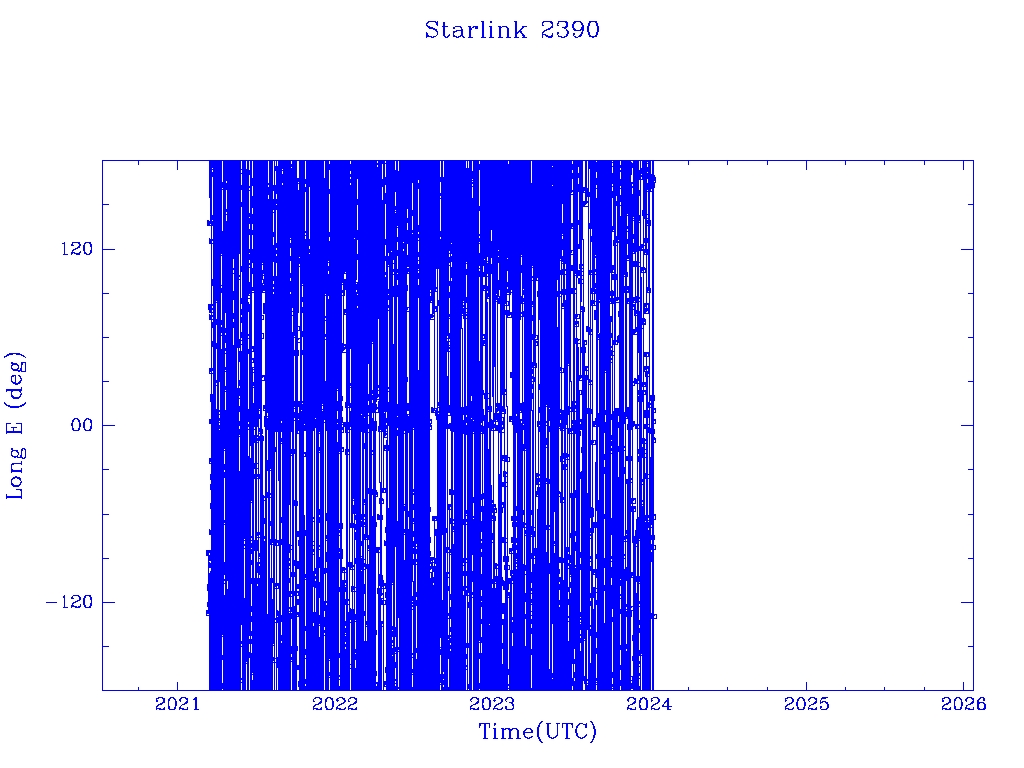 Starlink 2390

Long E (deg)

120

00

−120

2021

2022

2023

2024

2025

2026

Time(UTC)